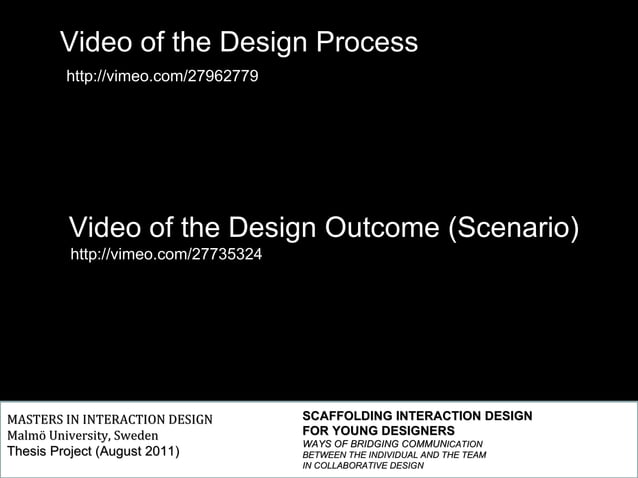 Video of the Design Process
http://vimeo.com/27962779

Video of the Design Outcome (Scenario)
http://vimeo.com/27735324

MASTERS IN INTERACTION DESIGN
Malmö University, Sweden
Thesis Project (August 2011)

SCAFFOLDING INTERACTION DESIGN FOR YOUNG DESIGNERS
WAYS OF BRIDGING COMMUNICATION BETWEEN THE INDIVIDUAL AND THE TEAM IN COLLABORATIVE DESIGN